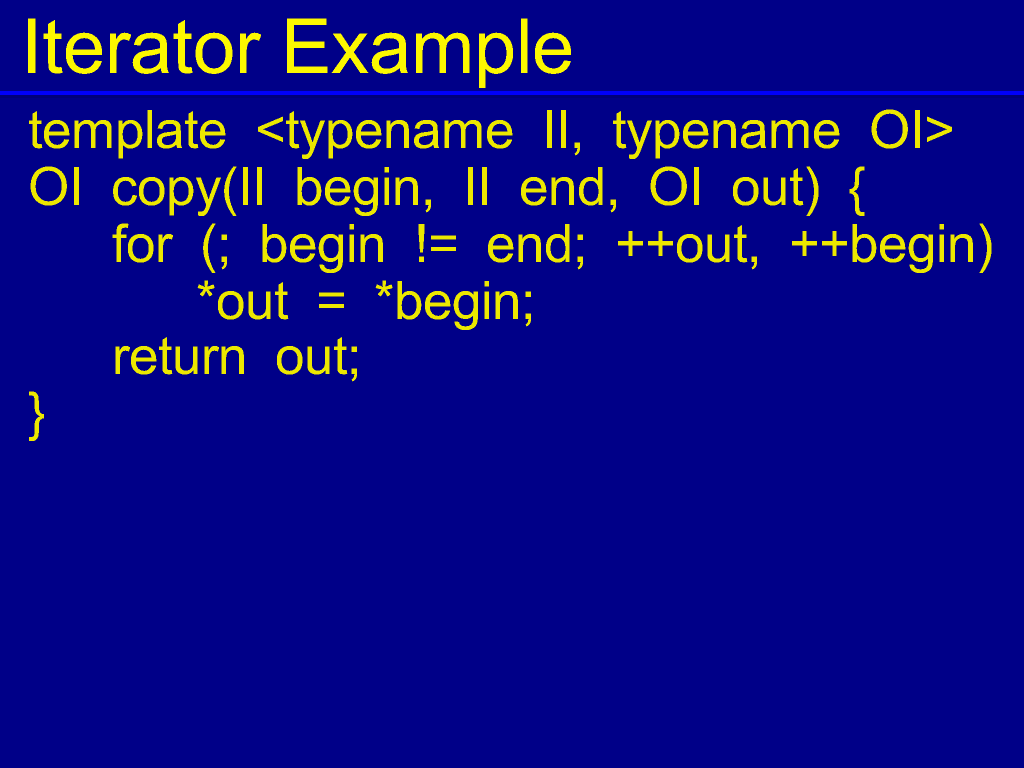 Iterator Example

template <typename II, typename OI>
OI copy(II begin, II end, OI out) {
    for (; begin != end; ++out, ++begin)
        *out = *begin;
    return out;
}